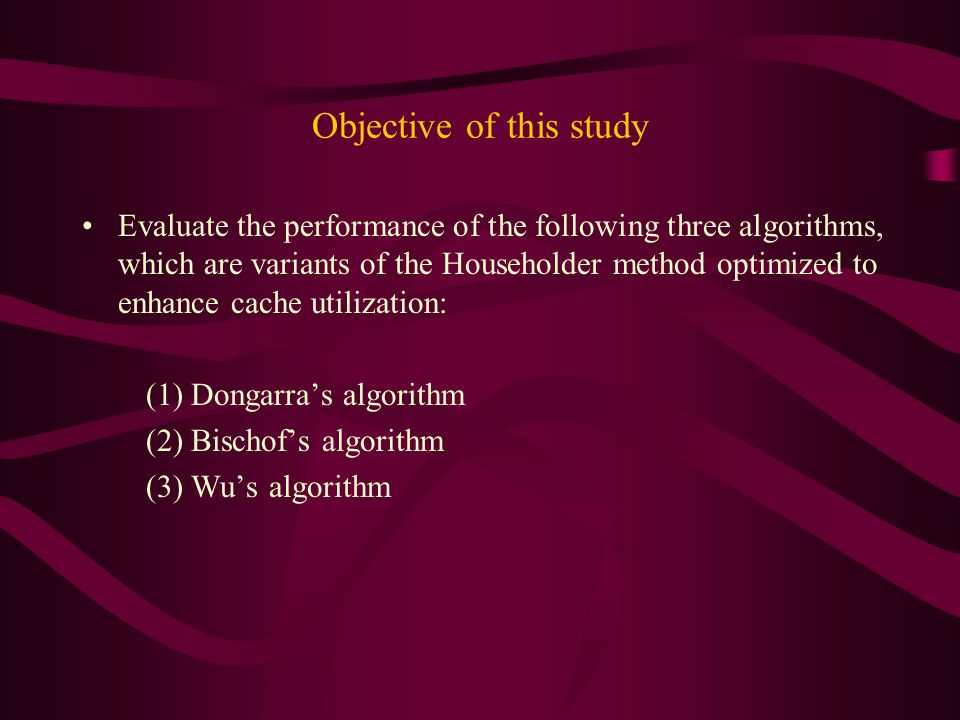 Objective of this study

• Evaluate the performance of the following three algorithms, which are variants of the Householder method optimized to enhance cache utilization:

(1) Dongarra’s algorithm
(2) Bischof’s algorithm
(3) Wu’s algorithm